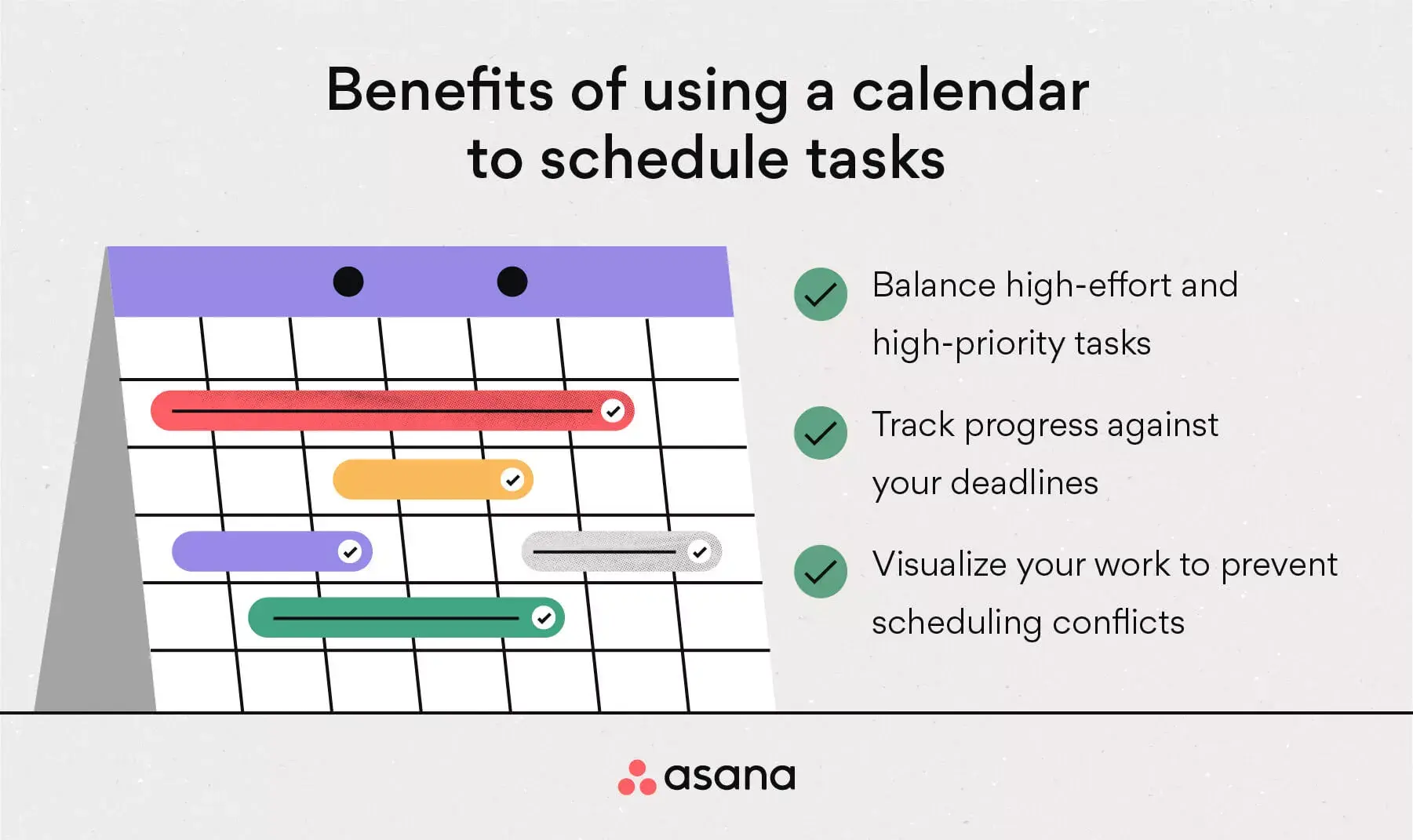 Benefits of using a calendar to schedule tasks

Balance high-effort and high-priority tasks

Track progress against your deadlines

Visualize your work to prevent scheduling conflicts

asana